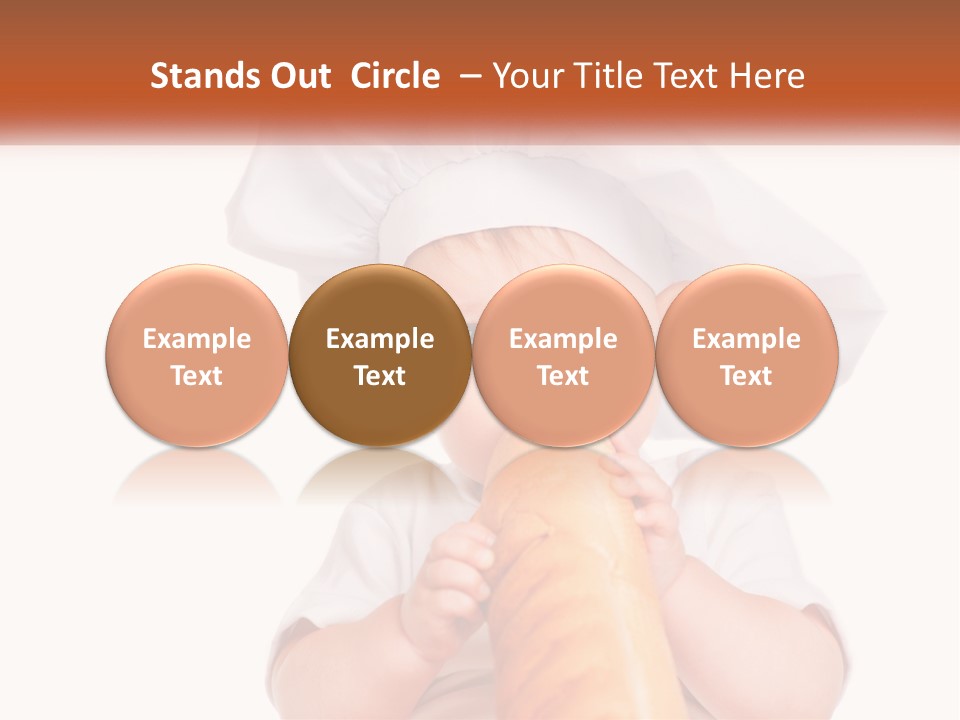 Stands Out  Circle  – Your Title Text Here

Example Text

Example Text

Example Text

Example Text